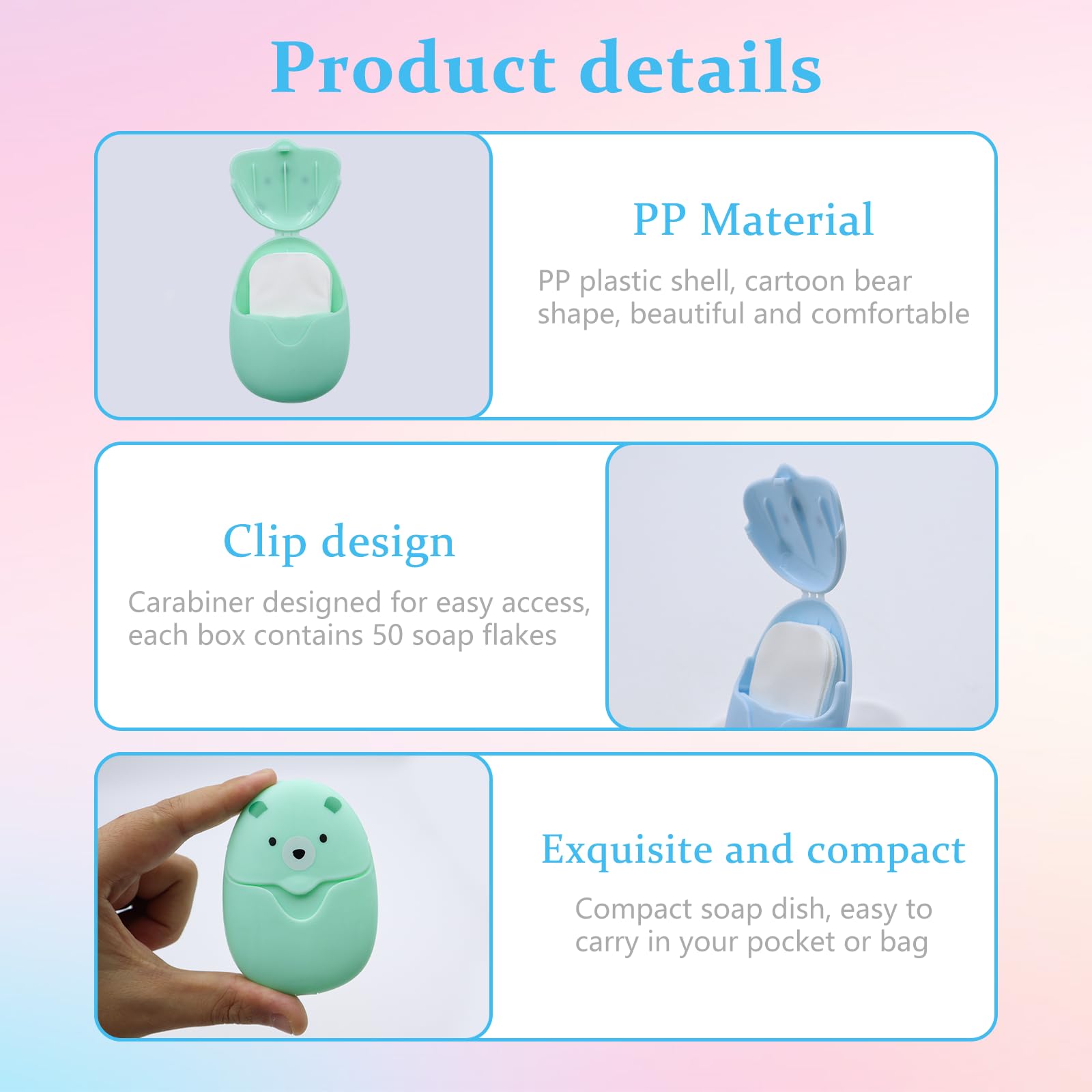 Product details

PP Material

PP plastic shell, cartoon bear shape, beautiful and comfortable

Clip design

Carabiner designed for easy access, each box contains 50 soap flakes

Exquisite and compact

Compact soap dish, easy to carry in your pocket or bag